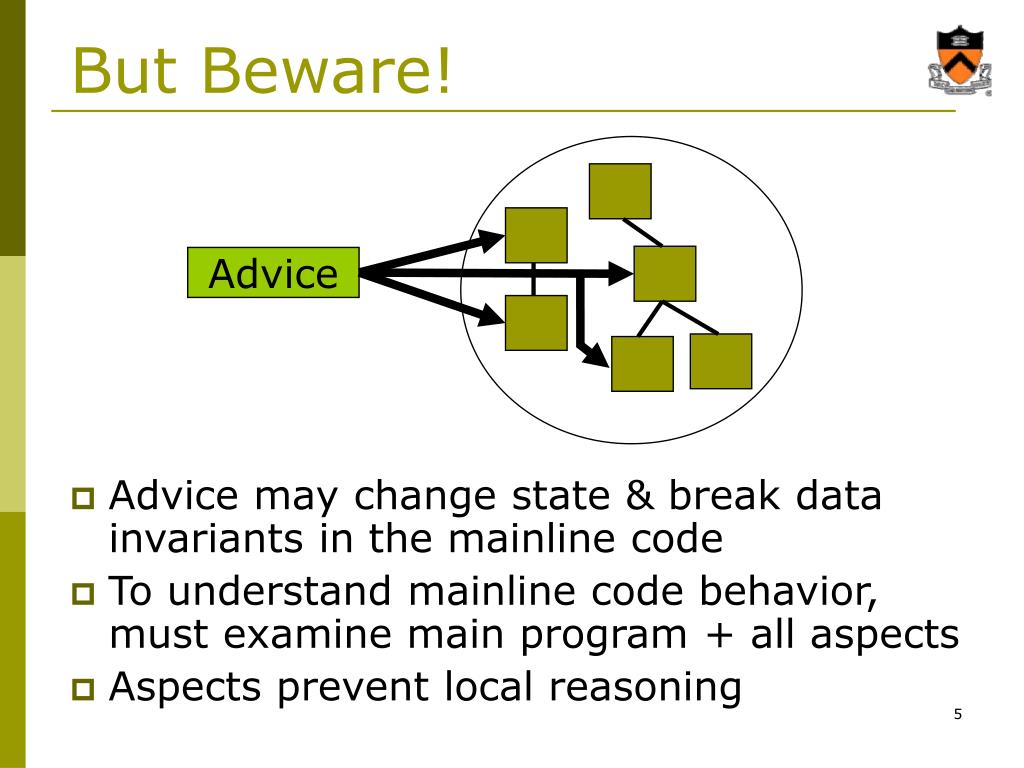 But Beware!

Advice

Advice may change state & break data invariants in the mainline code

To understand mainline code behavior, must examine main program + all aspects

Aspects prevent local reasoning

5